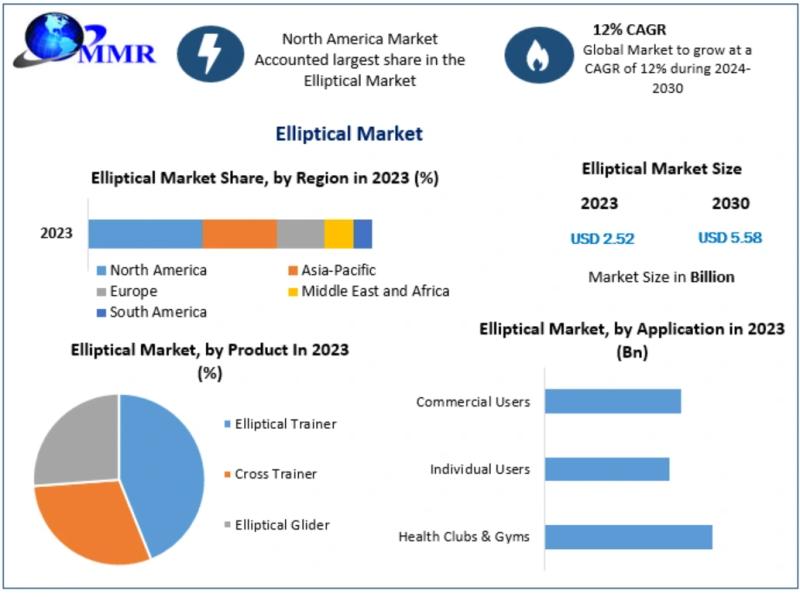 MMR

North America Market Accounted largest share in the Elliptical Market

12% CAGR
Global Market to grow at a CAGR of 12% during 2024-2030

Elliptical Market

Elliptical Market Share, by Region in 2023 (%)

2023

North America
Asia-Pacific
Europe
Middle East and Africa
South America

Elliptical Market Size

| 2023 | 2030 |
|---|---|
| USD 2.52 | USD 5.58 |

Market Size in Billion

Elliptical Market, by Product In 2023 (%)

Elliptical Trainer
Cross Trainer
Elliptical Glider

Elliptical Market, by Application in 2023 (Bn)

Commercial Users
Individual Users
Health Clubs & Gyms